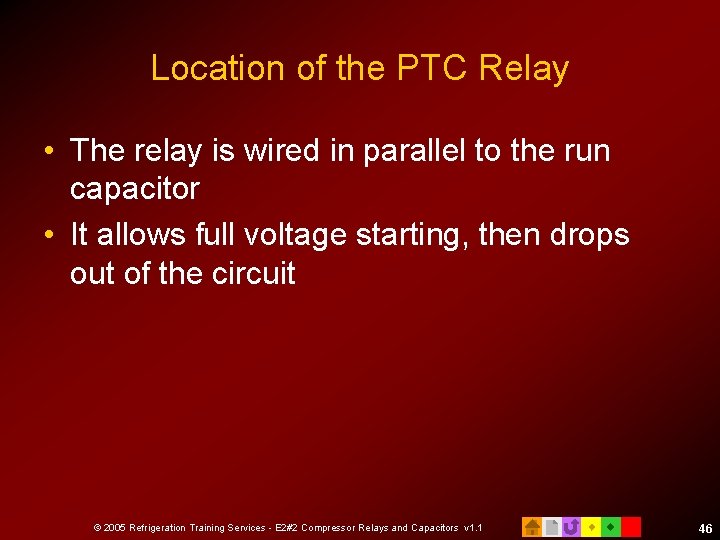 Location of the PTC Relay

• The relay is wired in parallel to the run capacitor

• It allows full voltage starting, then drops out of the circuit

© 2005 Refrigeration Training Services - E2#2 Compressor Relays and Capacitors v1.1

46